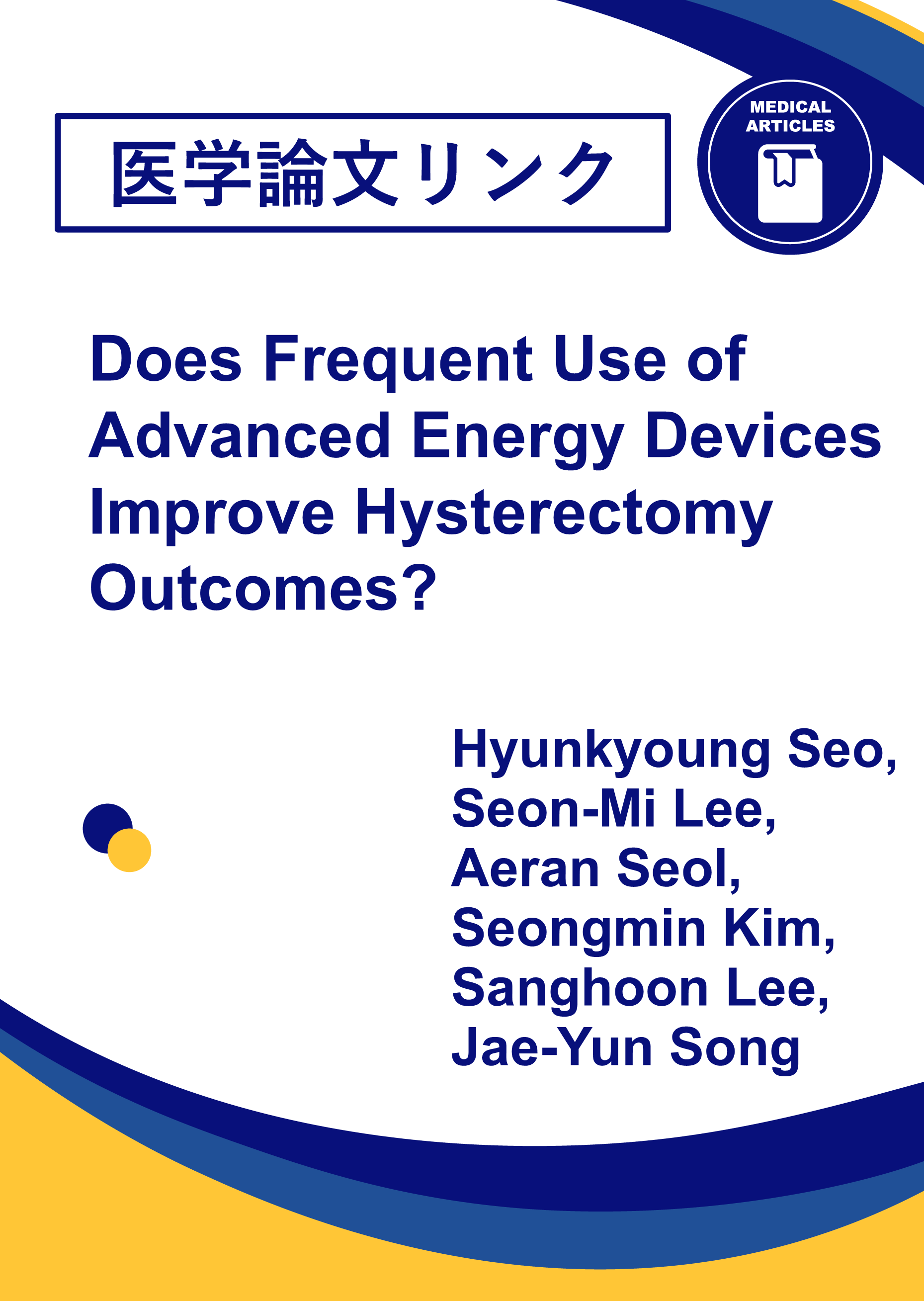 医学論文リンク

MEDICAL ARTICLES

Does Frequent Use of Advanced Energy Devices Improve Hysterectomy Outcomes?

Hyunkyoung Seo, Seon-Mi Lee, Aeran Seol, Seongmin Kim, Sanghoon Lee, Jae-Yun Song